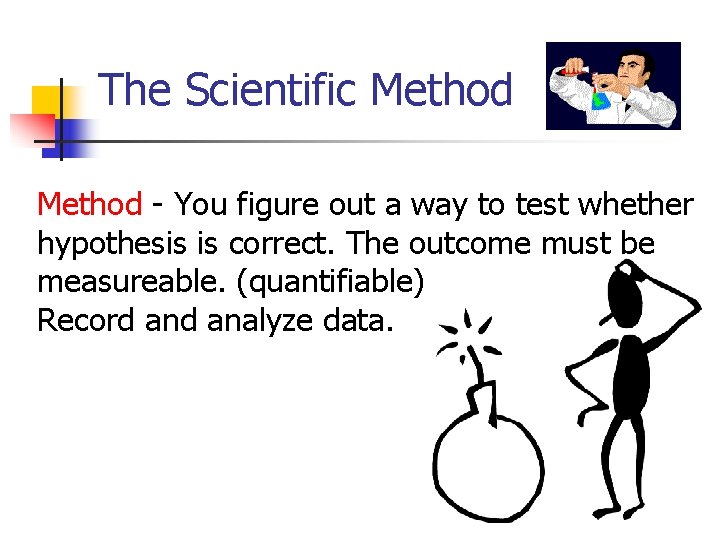 The Scientific Method

Method - You figure out a way to test whether hypothesis is correct. The outcome must be measureable. (quantifiable)
Record and analyze data.